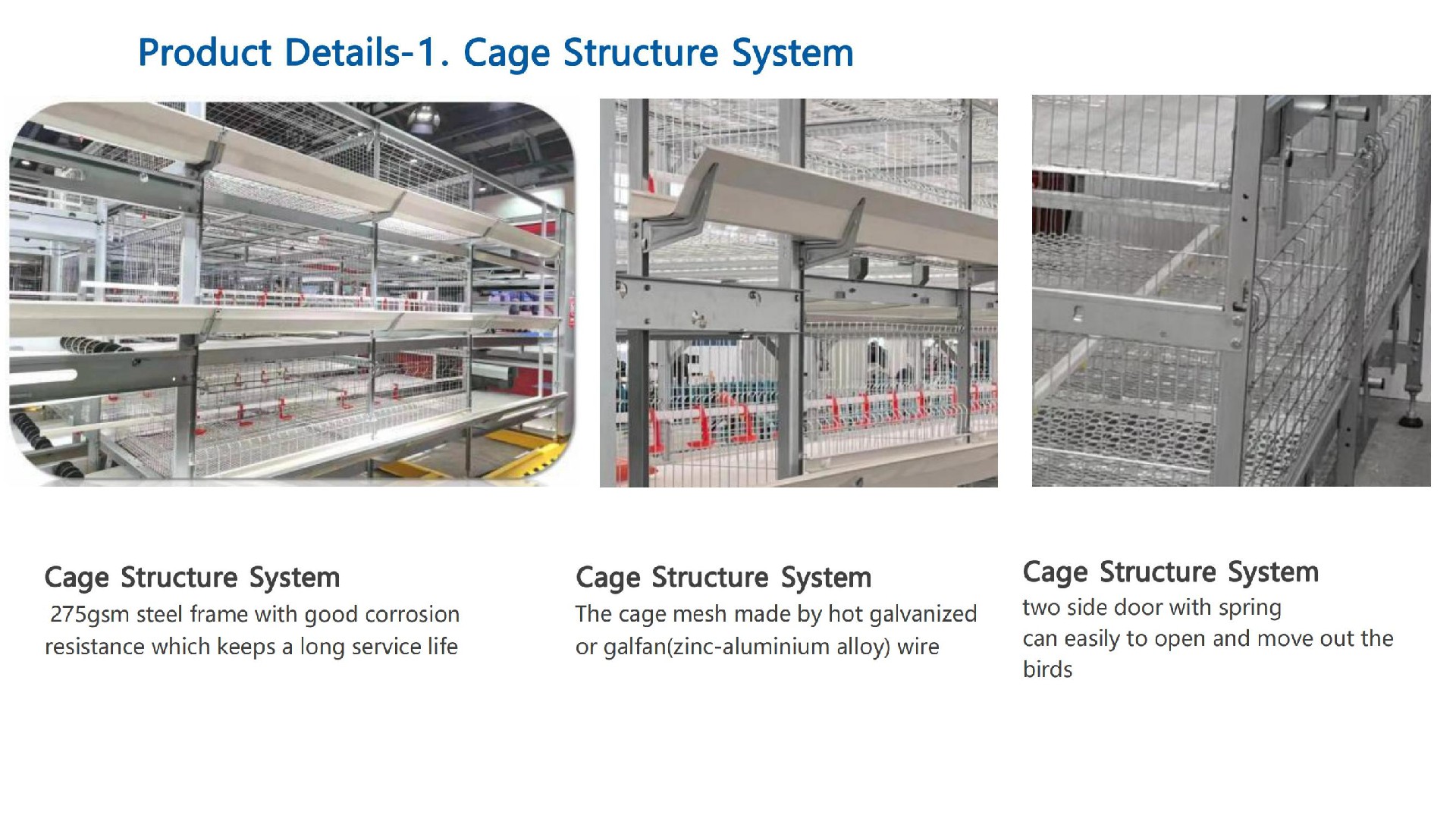 Product Details-1. Cage Structure System

Cage Structure System
275gsm steel frame with good corrosion resistance which keeps a long service life

Cage Structure System
The cage mesh made by hot galvanized or galfan(zinc-aluminium alloy) wire

Cage Structure System
two side door with spring
can easily to open and move out the birds